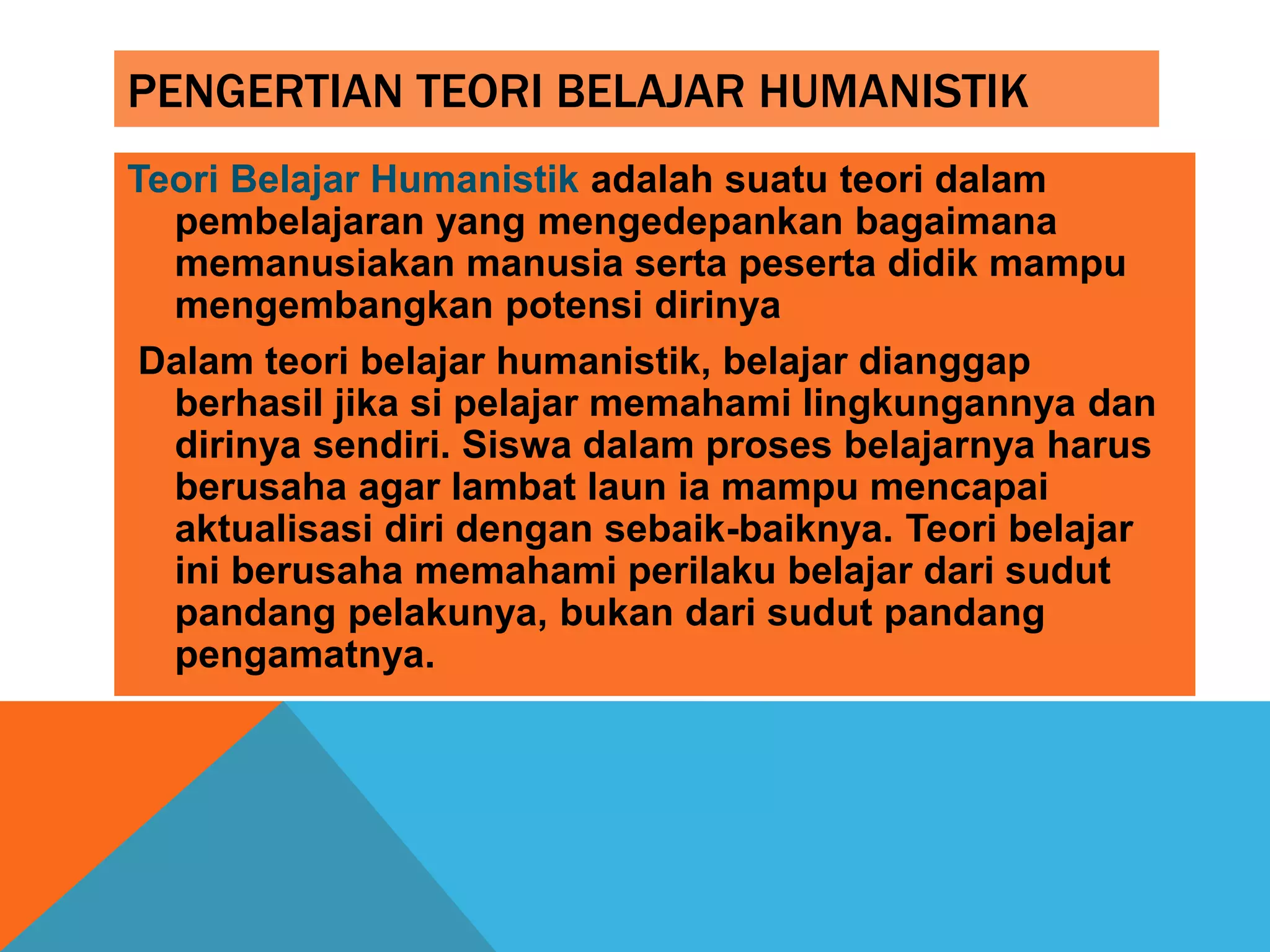 PENGERTIAN TEORI BELAJAR HUMANISTIK

Teori Belajar Humanistik adalah suatu teori dalam pembelajaran yang mengedepankan bagaimana memanusiakan manusia serta peserta didik mampu mengembangkan potensi dirinya

Dalam teori belajar humanistik, belajar dianggap berhasil jika si pelajar memahami lingkungannya dan dirinya sendiri. Siswa dalam proses belajarnya harus berusaha agar lambat laun ia mampu mencapai aktualisasi diri dengan sebaik-baiknya. Teori belajar ini berusaha memahami perilaku belajar dari sudut pandang pelakunya, bukan dari sudut pandang pengamatnya.